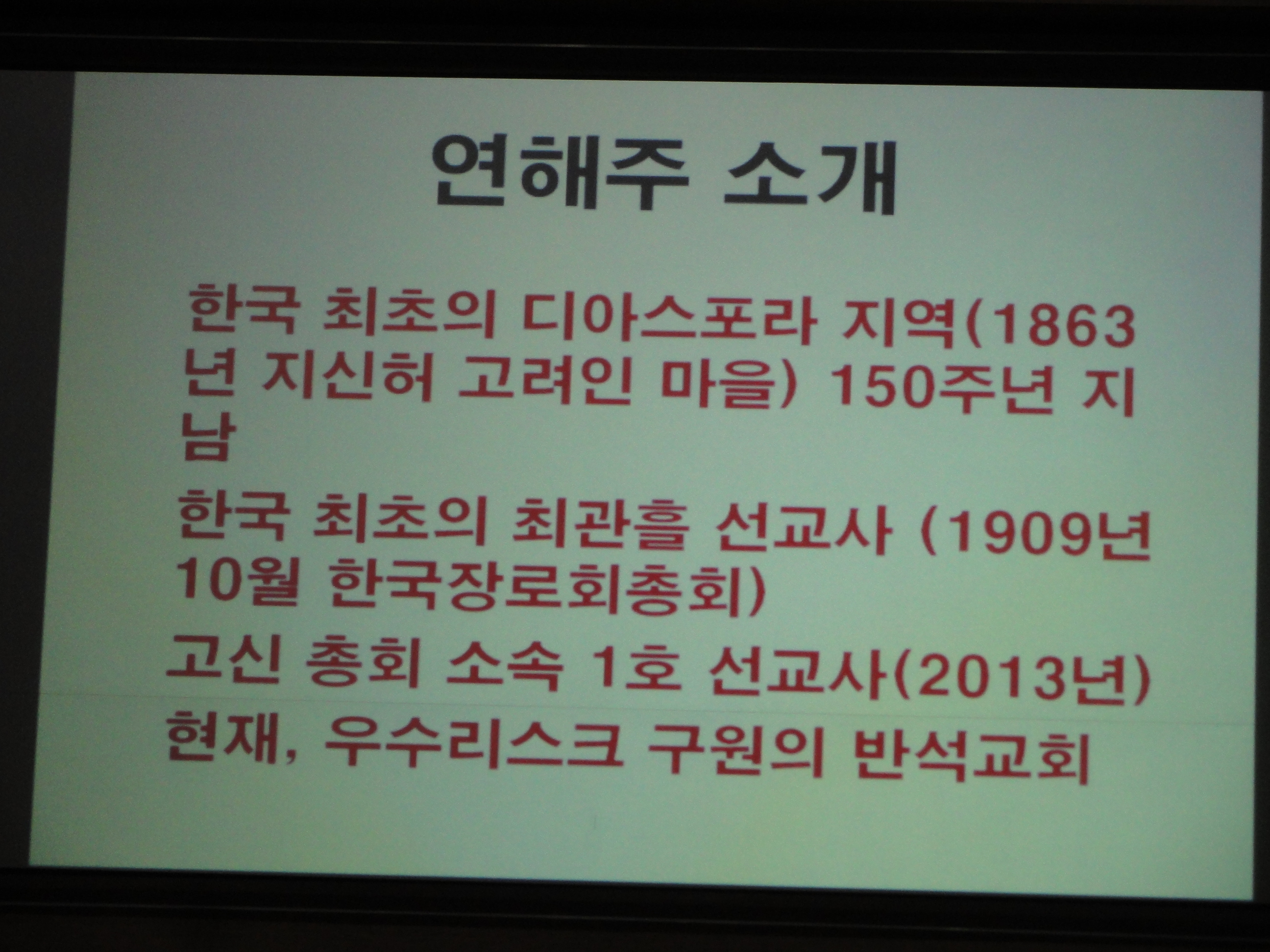 연해주 소개

한국 최초의 디아스포라 지역(1863년 지신허 고려인 마을) 150주년 지남

한국 최초의 최관흘 선교사 (1909년 10월 한국장로회총회)

고신 총회 소속 1호 선교사(2013년)

현재, 우수리스크 구원의 반석교회